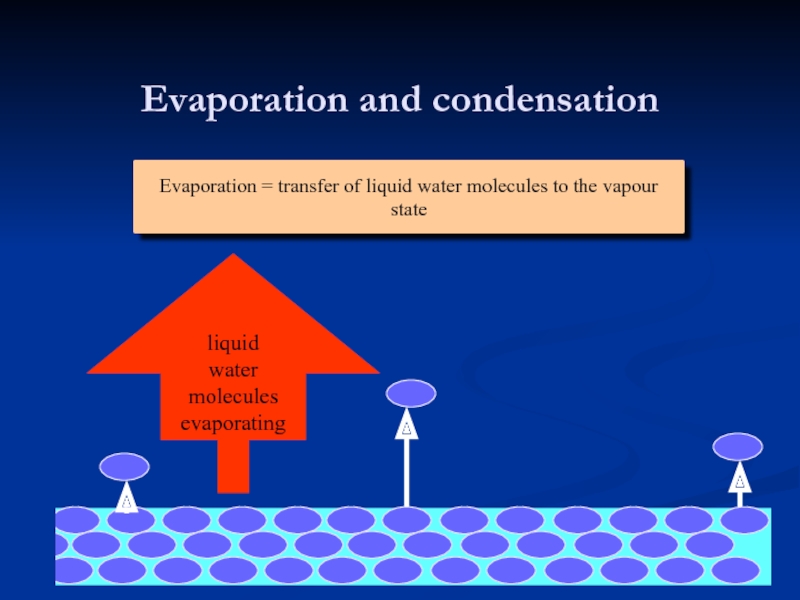 Evaporation and condensation

Evaporation = transfer of liquid water molecules to the vapour state

liquid water molecules evaporating